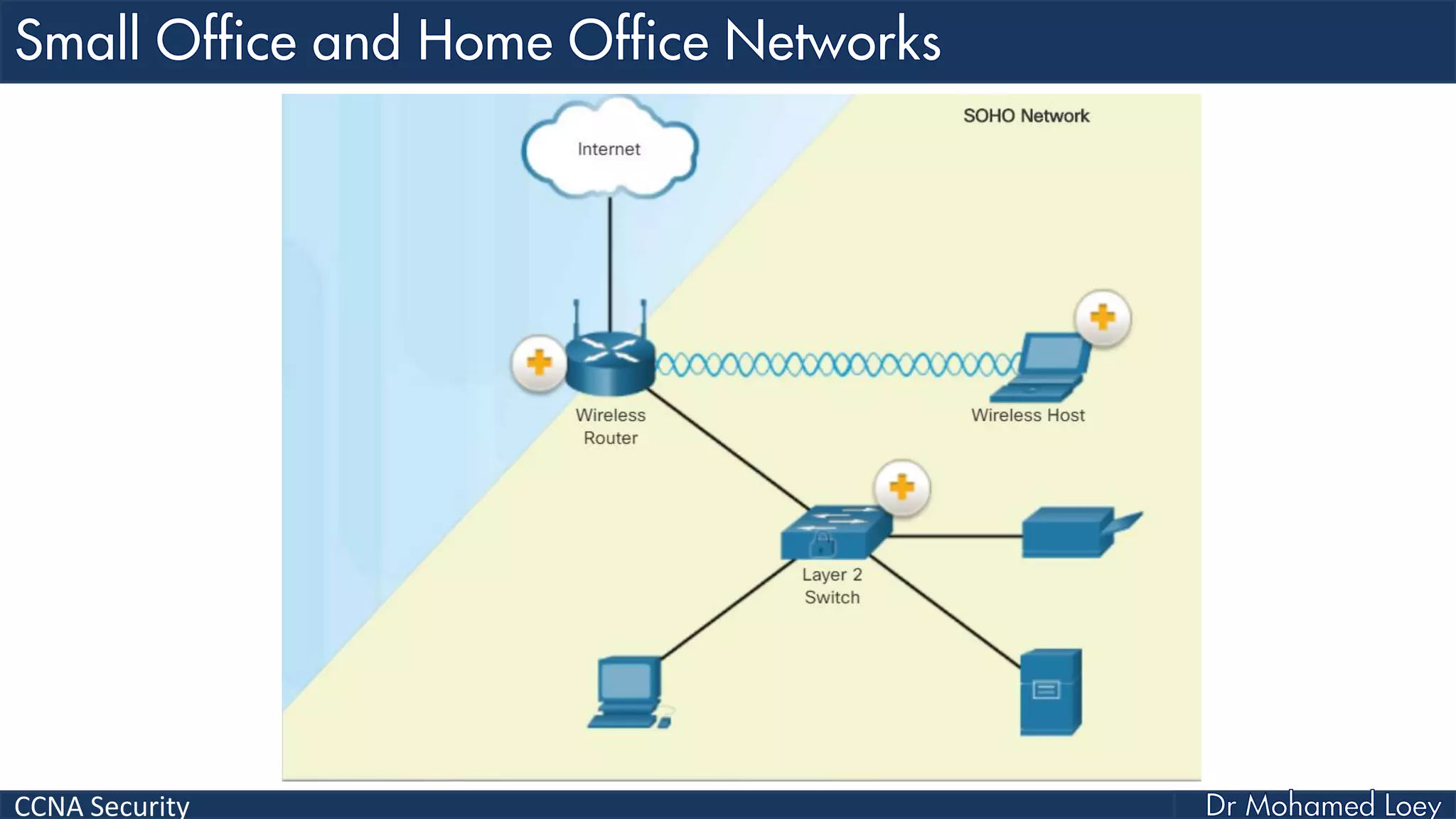 Small Office and Home Office Networks

SOHO Network

Internet

Wireless Router

Wireless Host

Layer 2 Switch

CCNA Security

Dr Mohamed Loey